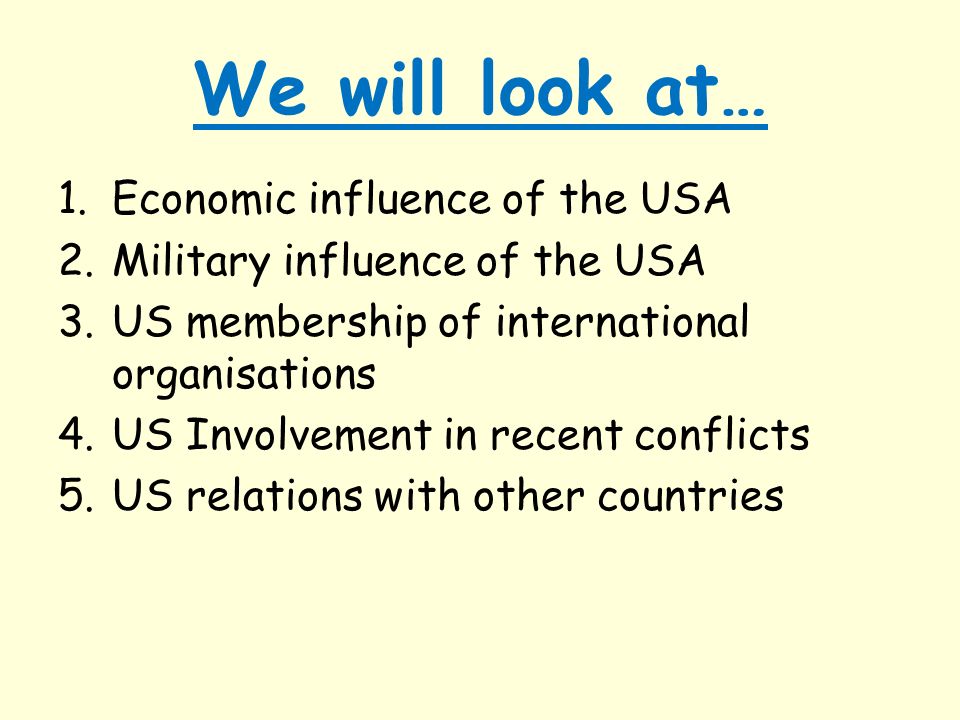 We will look at…

1. Economic influence of the USA
2. Military influence of the USA
3. US membership of international organisations
4. US Involvement in recent conflicts
5. US relations with other countries